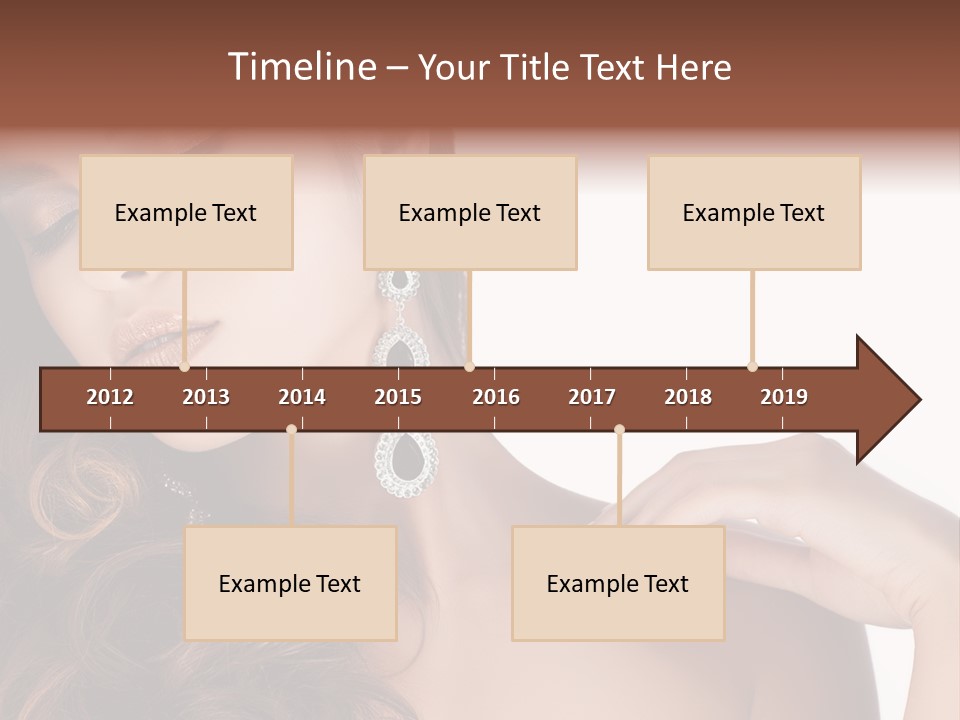 Timeline – Your Title Text Here

Example Text

Example Text

Example Text

2012 2013 2014 2015 2016 2017 2018 2019

Example Text

Example Text